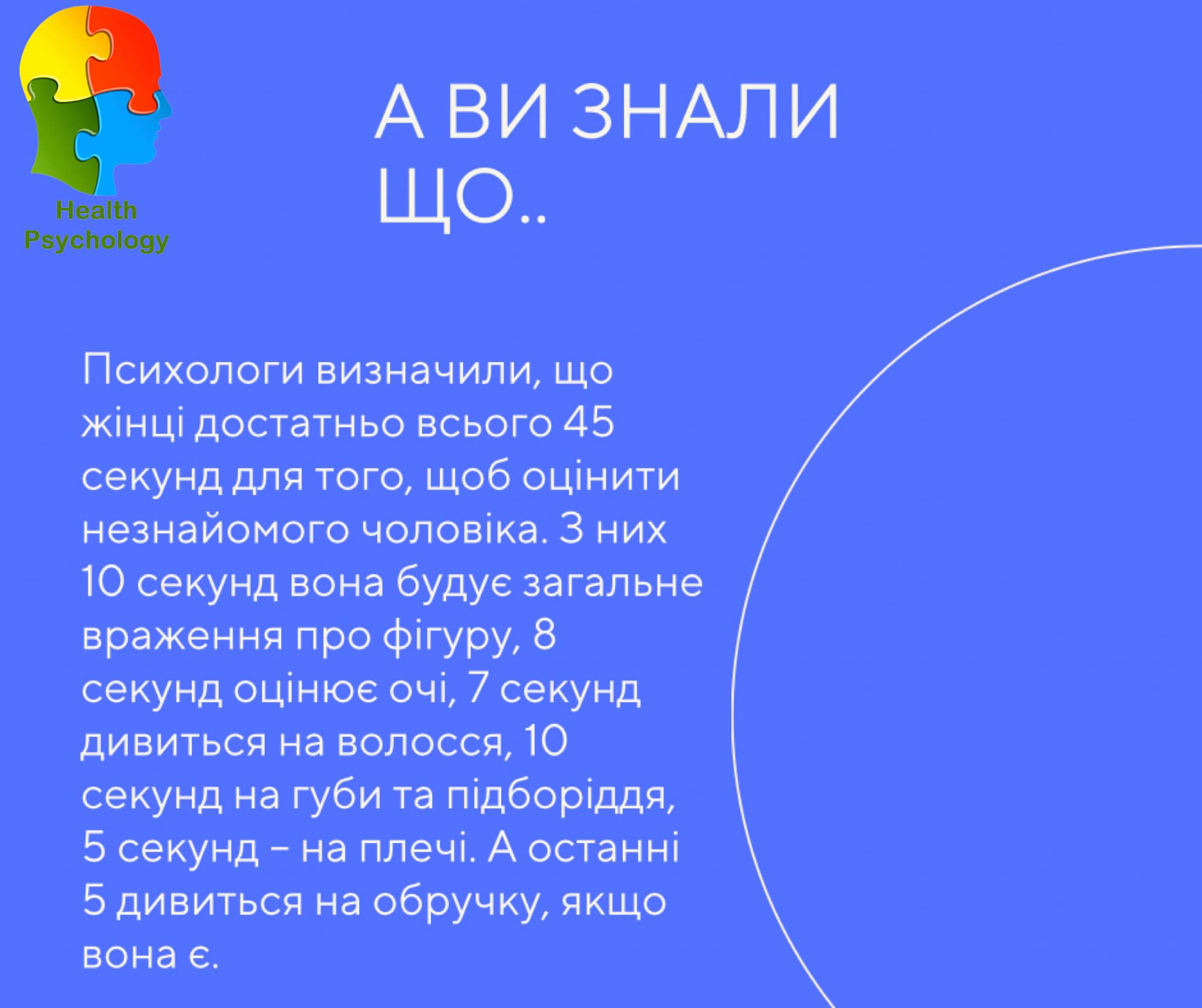 Health Psychology

А ВИ ЗНАЛИ ЩО..

Психологи визначили, що жінці достатньо всього 45 секунд для того, щоб оцінити незнайомого чоловіка. З них 10 секунд вона будує загальне враження про фігуру, 8 секунд оцінює очі, 7 секунд дивиться на волосся, 10 секунд на губи та підборіддя, 5 секунд – на плечі. А останні 5 дивиться на обручку, якщо вона є.